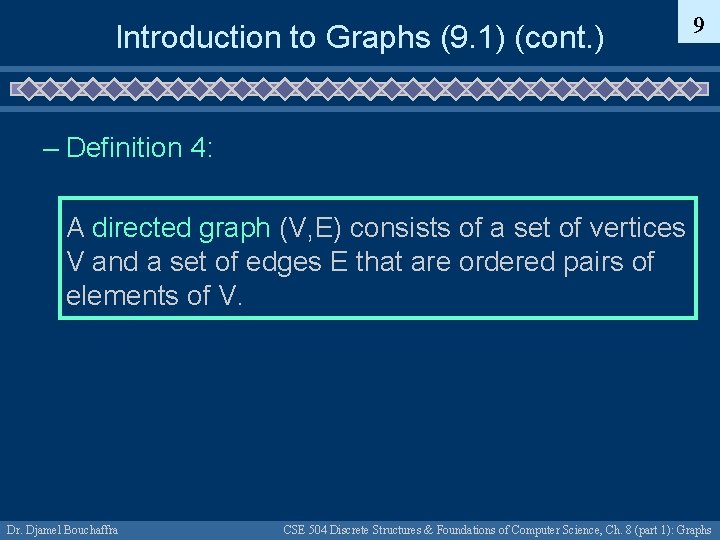 Introduction to Graphs (9.1) (cont.)

9

– Definition 4:

A directed graph (V,E) consists of a set of vertices V and a set of edges E that are ordered pairs of elements of V.

Dr. Djamel Bouchaffra

CSE 504 Discrete Structures & Foundations of Computer Science, Ch. 8 (part 1): Graphs